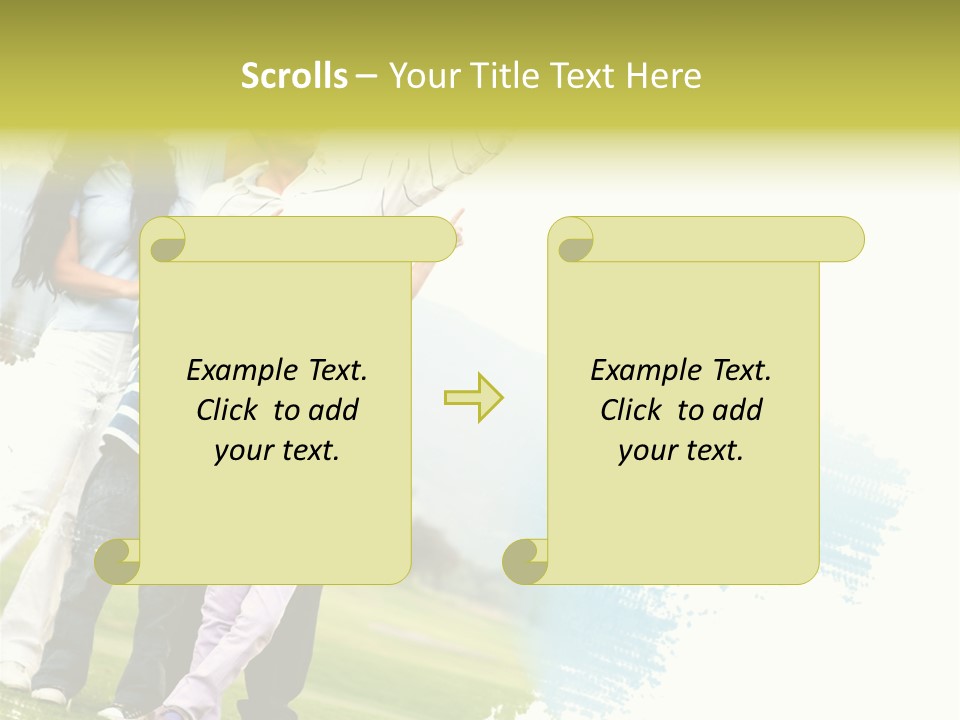 Scrolls – Your Title Text Here

Example Text. Click to add your text.

Example Text. Click to add your text.